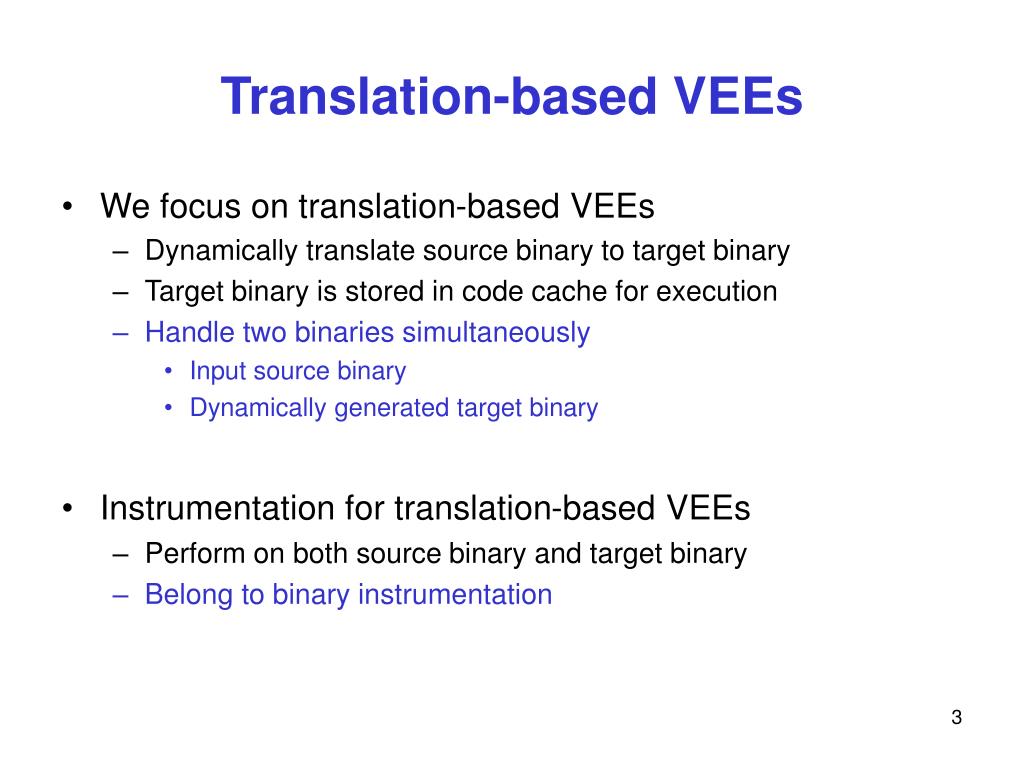 Translation-based VEEs

• We focus on translation-based VEEs
– Dynamically translate source binary to target binary
– Target binary is stored in code cache for execution
– Handle two binaries simultaneously
• Input source binary
• Dynamically generated target binary

• Instrumentation for translation-based VEEs
– Perform on both source binary and target binary
– Belong to binary instrumentation

3